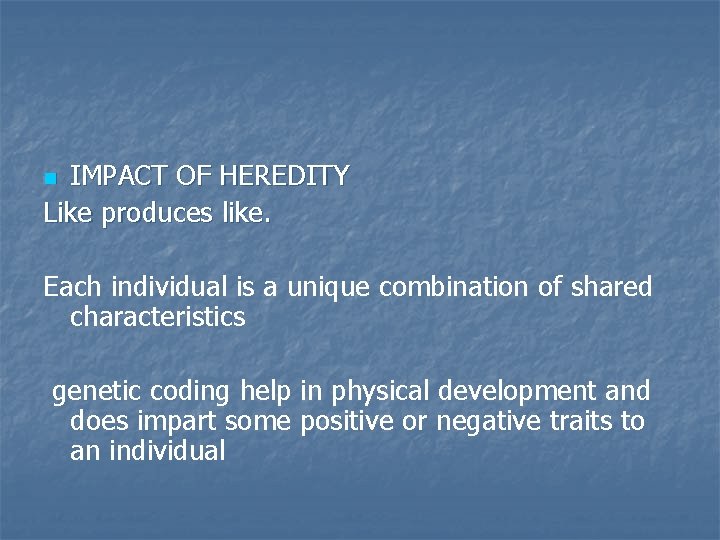 IMPACT OF HEREDITY
Like produces like.

Each individual is a unique combination of shared characteristics

genetic coding help in physical development and does impart some positive or negative traits to an individual